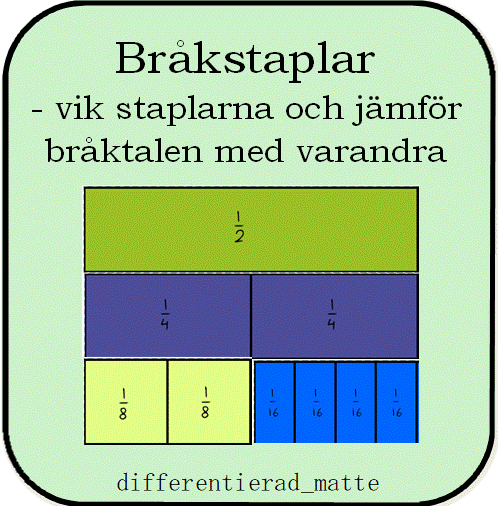 Bråkstaplar
- vik staplarna och jämför bråktalen med varandra

$\frac{1}{2}$

$\frac{1}{4}$ $\frac{1}{4}$

$\frac{1}{8}$ $\frac{1}{8}$ $\frac{1}{16}$ $\frac{1}{16}$ $\frac{1}{16}$ $\frac{1}{16}$

differentierad_matte